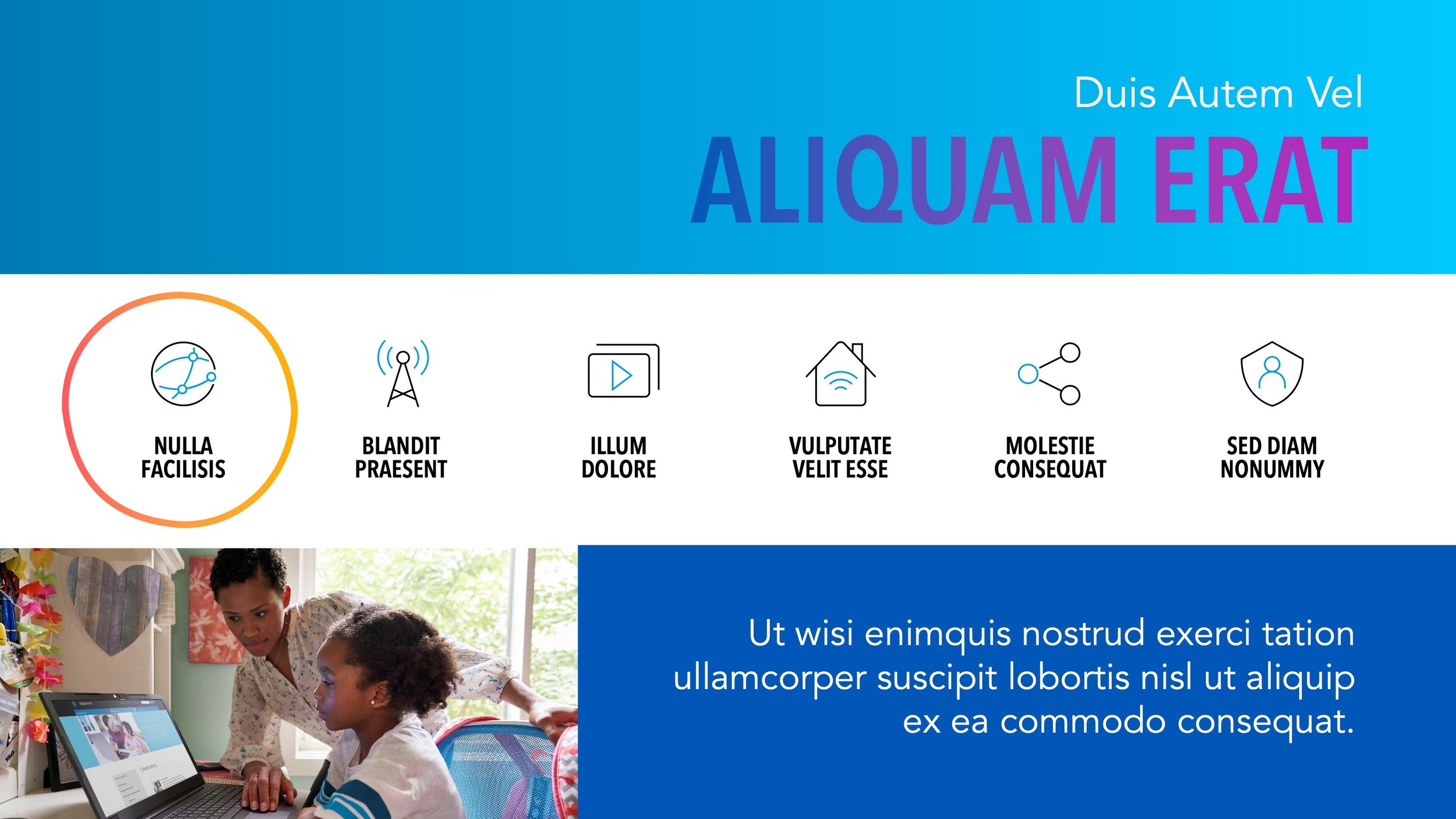 Duis Autem Vel
ALIQUAM ERAT

NULLA FACILISIS

BLANDIT PRAESENT

ILLUM DOLORE

VULPUTATE VELIT ESSE

MOLESTIE CONSEQUAT

SED DIAM NONUMMY

Ut wisi enimquis nostrud exerci tation ullamcorper suscipit lobortis nisl ut aliquip ex ea commodo consequat.